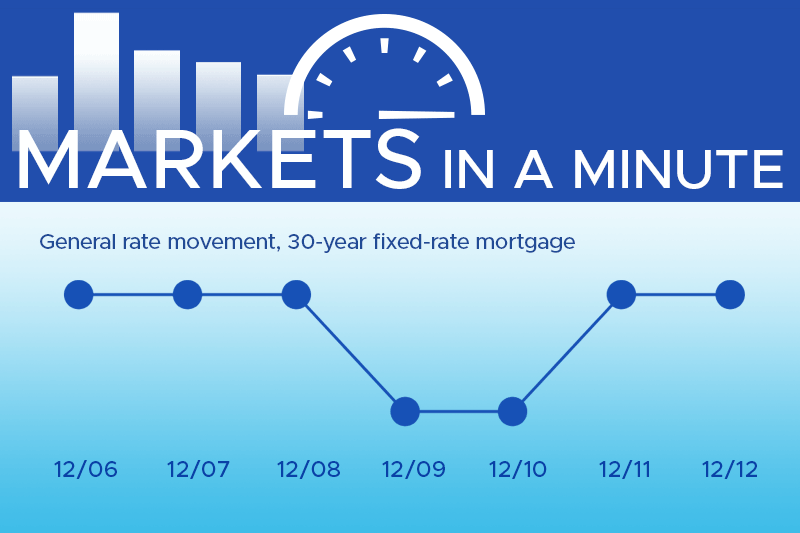 MARKETS IN A MINUTE

General rate movement, 30-year fixed-rate mortgage

12/06 12/07 12/08 12/09 12/10 12/11 12/12